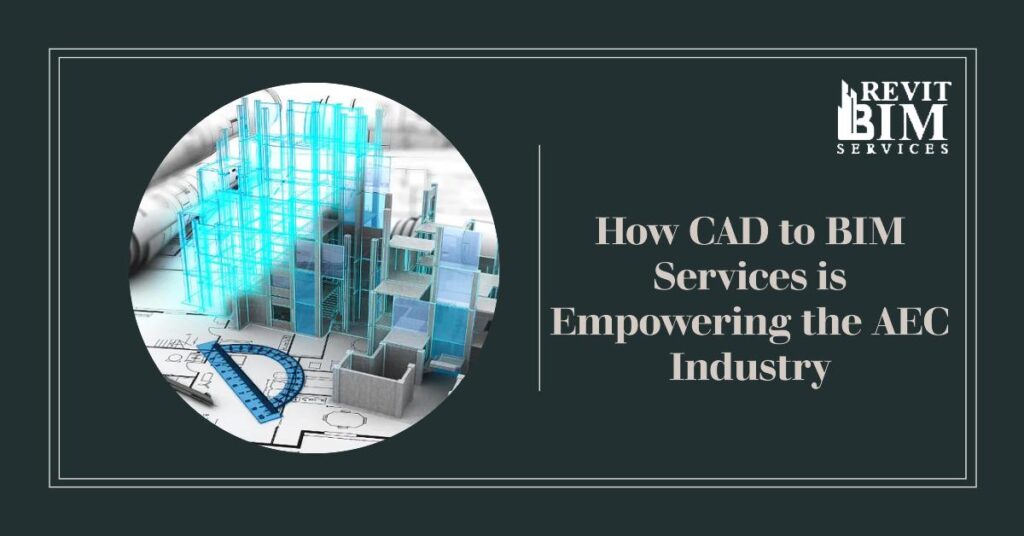 REVIT BIM SERVICES

How CAD to BIM Services is Empowering the AEC Industry